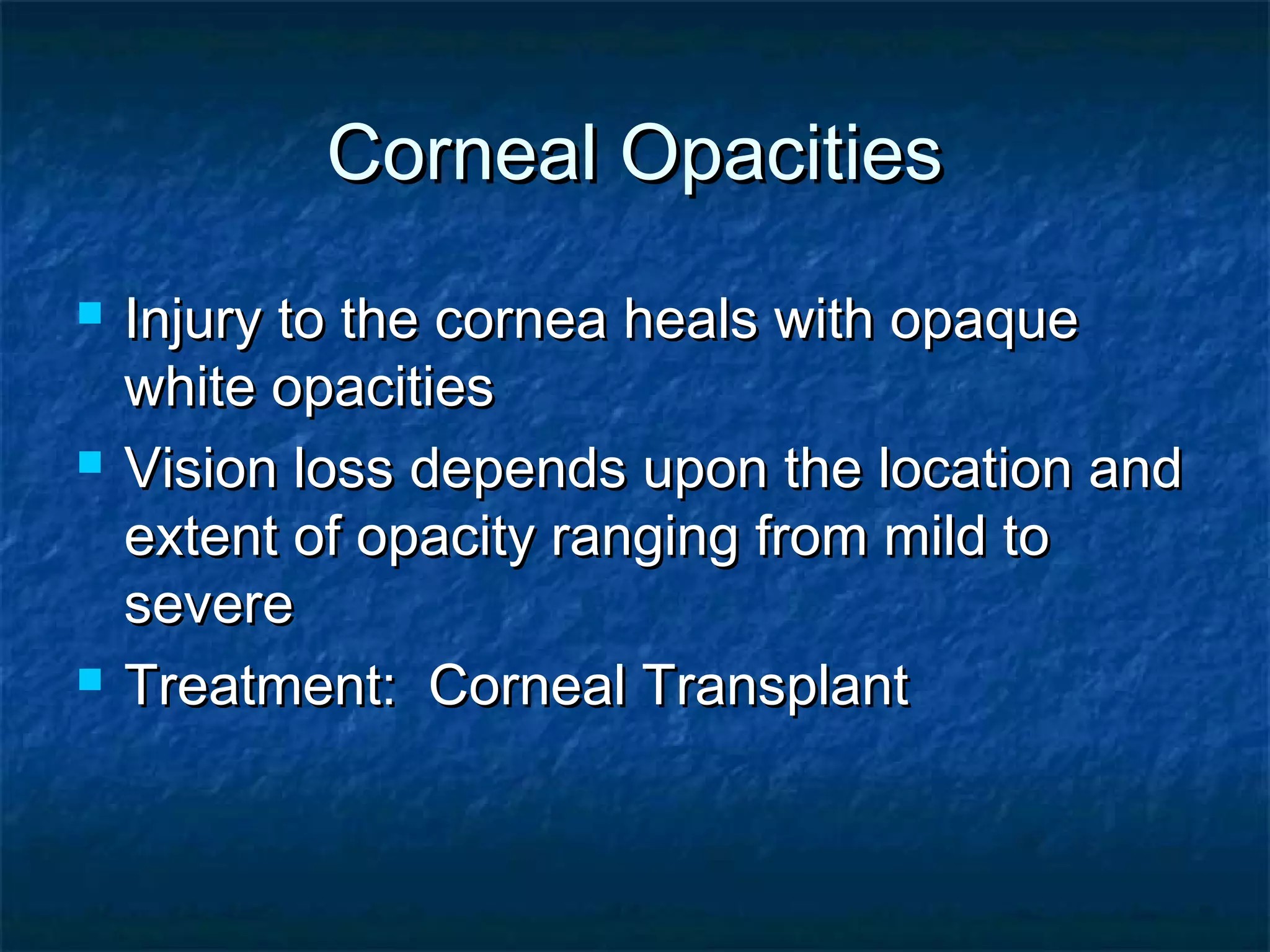 Corneal Opacities

- Injury to the cornea heals with opaque white opacities
- Vision loss depends upon the location and extent of opacity ranging from mild to severe
- Treatment:  Corneal Transplant